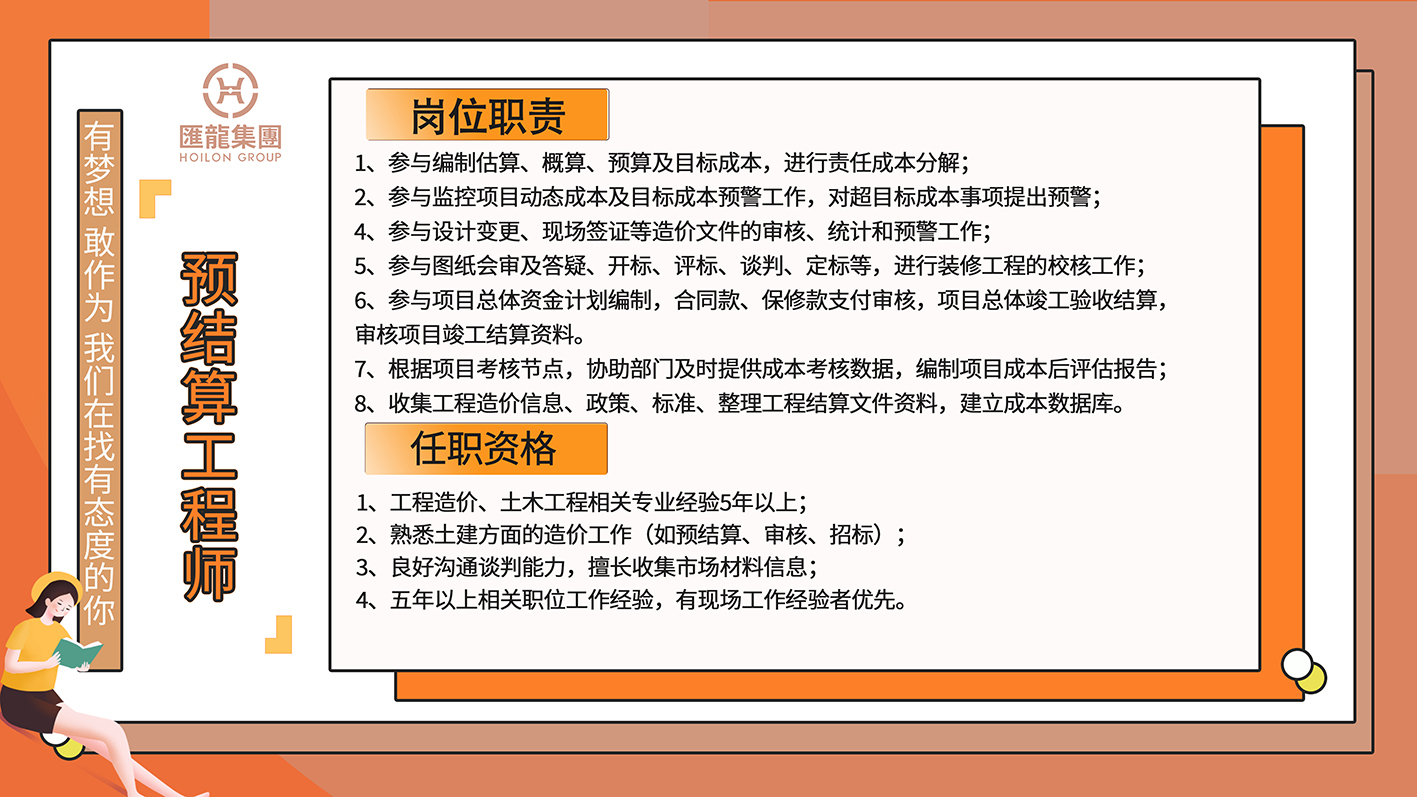 匯龍集團
HOILON GROUP

有梦想 敢作为 我们在找有态度的你

预结算工程师

岗位职责

1、参与编制估算、概算、预算及目标成本，进行责任成本分解；
2、参与监控项目动态成本及目标成本预警工作，对超目标成本事项提出预警；
4、参与设计变更、现场签证等造价文件的审核、统计和预警工作；
5、参与图纸会审及答疑、开标、评标、谈判、定标等，进行装修工程的校核工作；
6、参与项目总体资金计划编制，合同款、保修款支付审核，项目总体竣工验收结算，审核项目竣工结算资料。
7、根据项目考核节点，协助部门及时提供成本考核数据，编制项目成本后评估报告；
8、收集工程造价信息、政策、标准、整理工程结算文件资料，建立成本数据库。

任职资格

1、工程造价、土木工程相关专业经验5年以上；
2、熟悉土建方面的造价工作（如预结算、审核、招标）；
3、良好沟通谈判能力，擅长收集市场材料信息；
4、五年以上相关职位工作经验，有现场工作经验者优先。